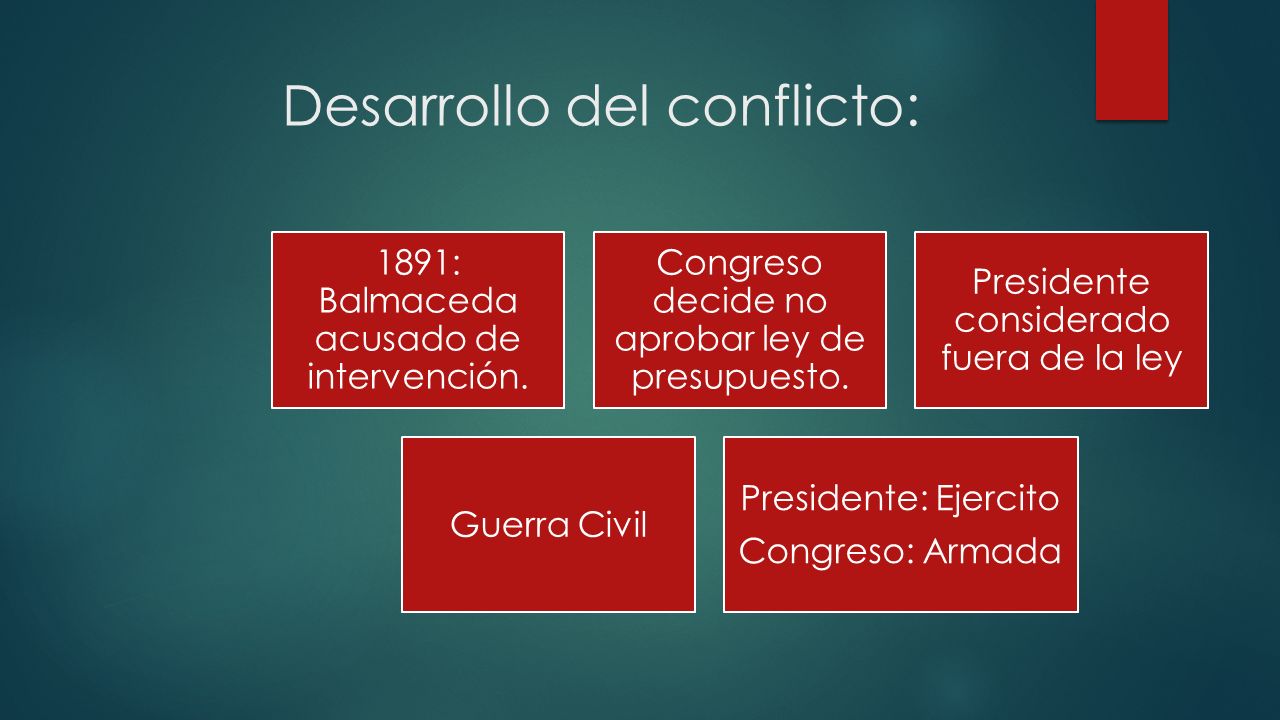 Desarrollo del conflicto:

1891: Balmaceda acusado de intervención.

Congreso decide no aprobar ley de presupuesto.

Presidente considerado fuera de la ley

Guerra Civil

Presidente: Ejercito

Congreso: Armada